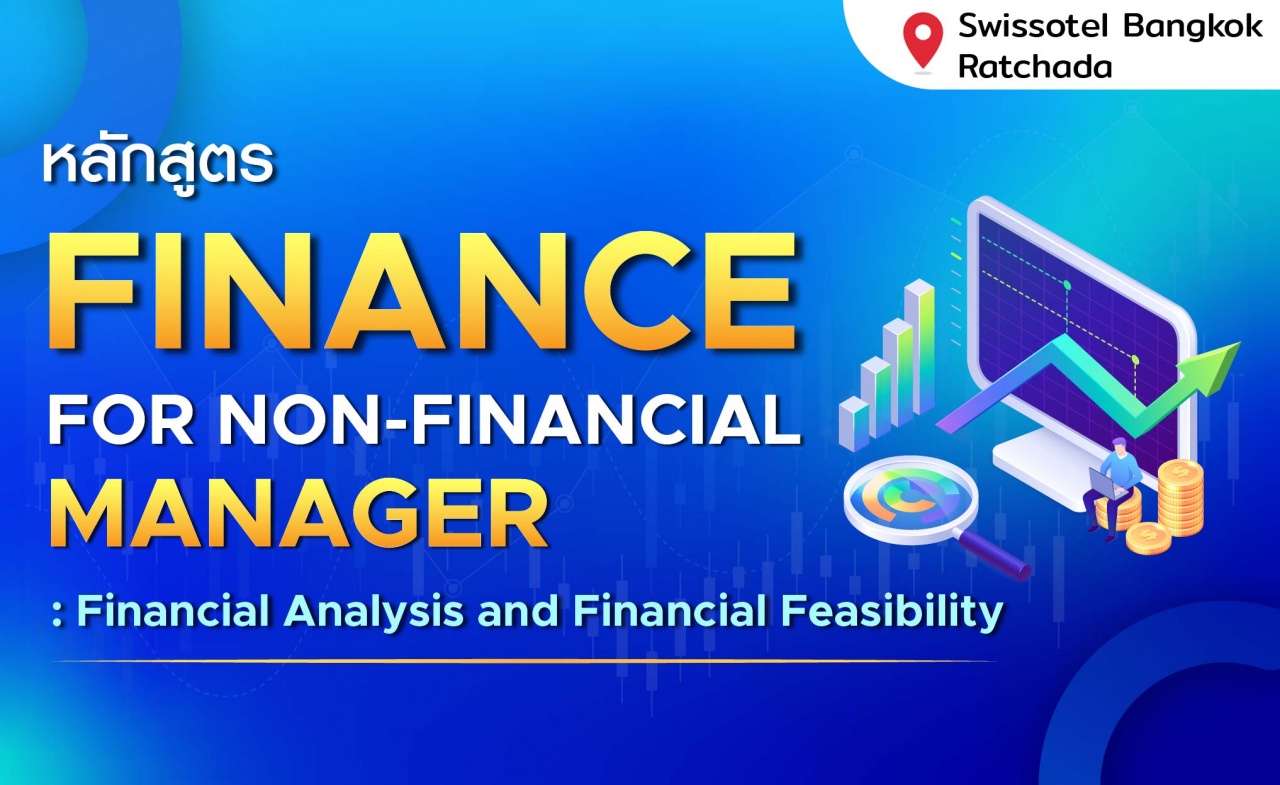 Swissotel Bangkok Ratchada

หลักสูตร

FINANCE

FOR NON-FINANCIAL

MANAGER

: Financial Analysis and Financial Feasibility